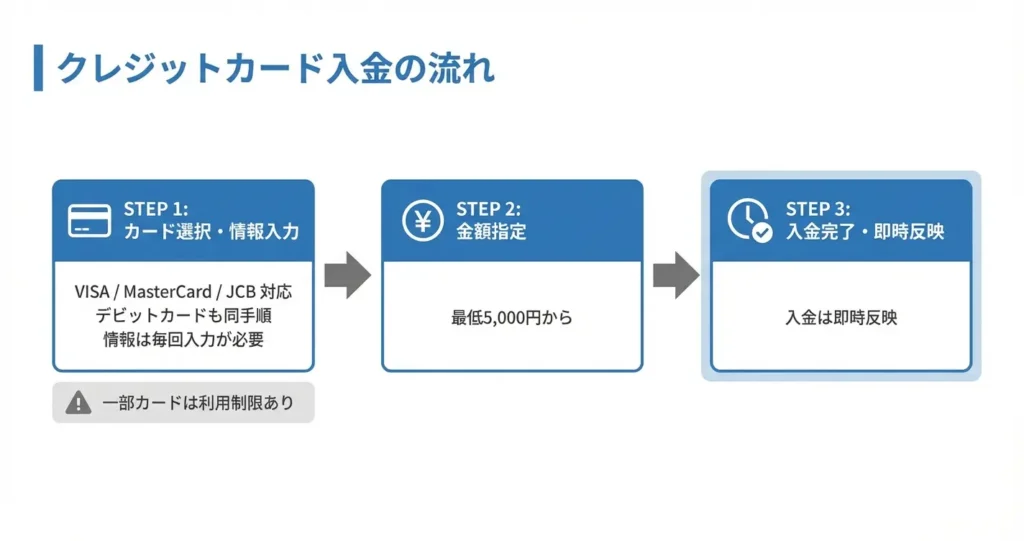 クレジットカード入金の流れ

STEP 1:
カード選択・情報入力

VISA / MasterCard / JCB 対応
デビットカードも同手順
情報は毎回入力が必要

一部カードは利用制限あり

STEP 2:
金額指定

最低5,000円から

STEP 3:
入金完了・即時反映

入金は即時反映